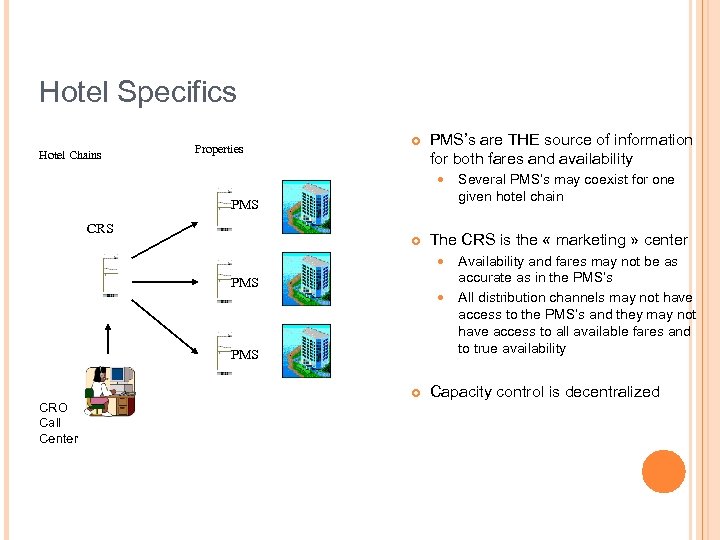 Hotel Specifics

Hotel Chains

Properties

CRS

PMS

PMS

PMS

CRO
Call
Center

PMS's are THE source of information for both fares and availability

Several PMS's may coexist for one given hotel chain

The CRS is the « marketing » center

Availability and fares may not be as accurate as in the PMS's

All distribution channels may not have access to the PMS's and they may not have access to all available fares and to true availability

Capacity control is decentralized